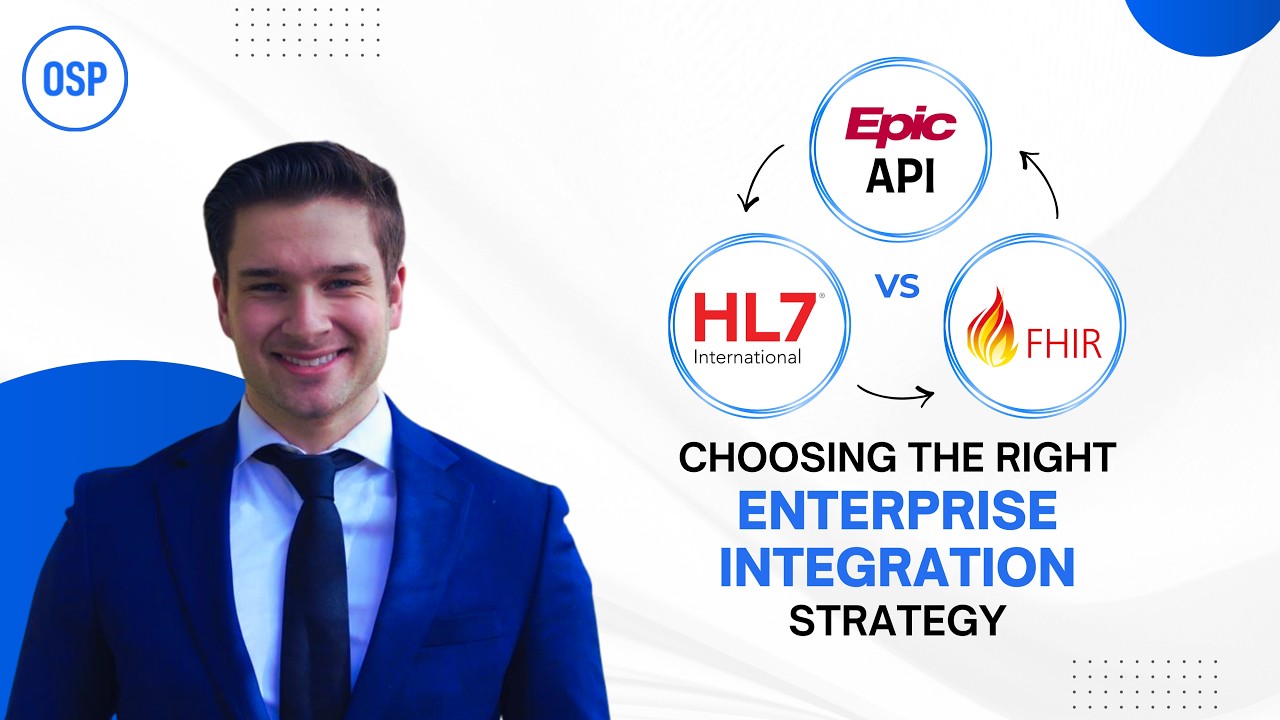 OSP

Epic
API

HL7®
International

VS

FHIR

CHOOSING THE RIGHT
ENTERPRISE
INTEGRATION
STRATEGY